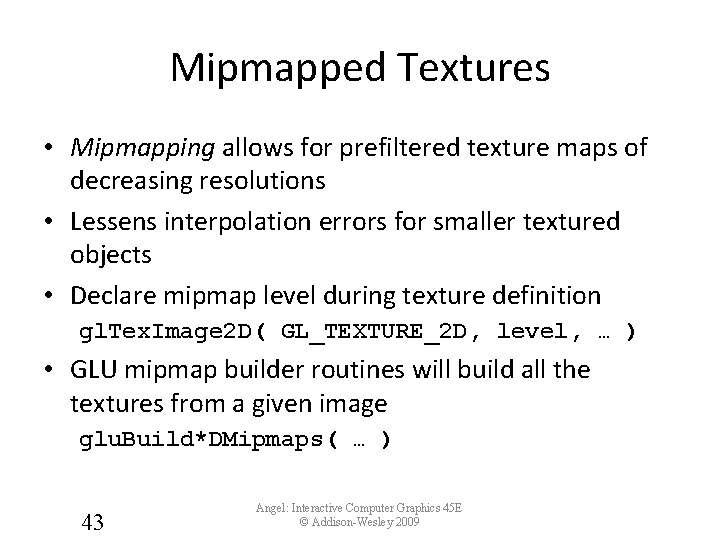 Mipmapped Textures

• Mipmapping allows for prefiltered texture maps of decreasing resolutions

• Lessens interpolation errors for smaller textured objects

• Declare mipmap level during texture definition
glTexImage2D( GL_TEXTURE_2D, level, … )

• GLU mipmap builder routines will build all the textures from a given image
gluBuild*DMipmaps( … )

43

Angel: Interactive Computer Graphics 45E
© Addison-Wesley 2009